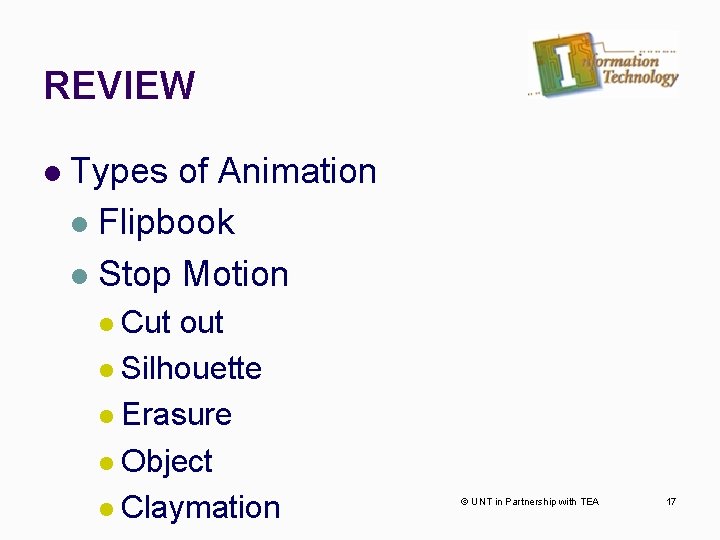 REVIEW

Information Technology

- Types of Animation
  - Flipbook
  - Stop Motion
    - Cut out
    - Silhouette
    - Erasure
    - Object
    - Claymation

© UNT in Partnership with TEA

17